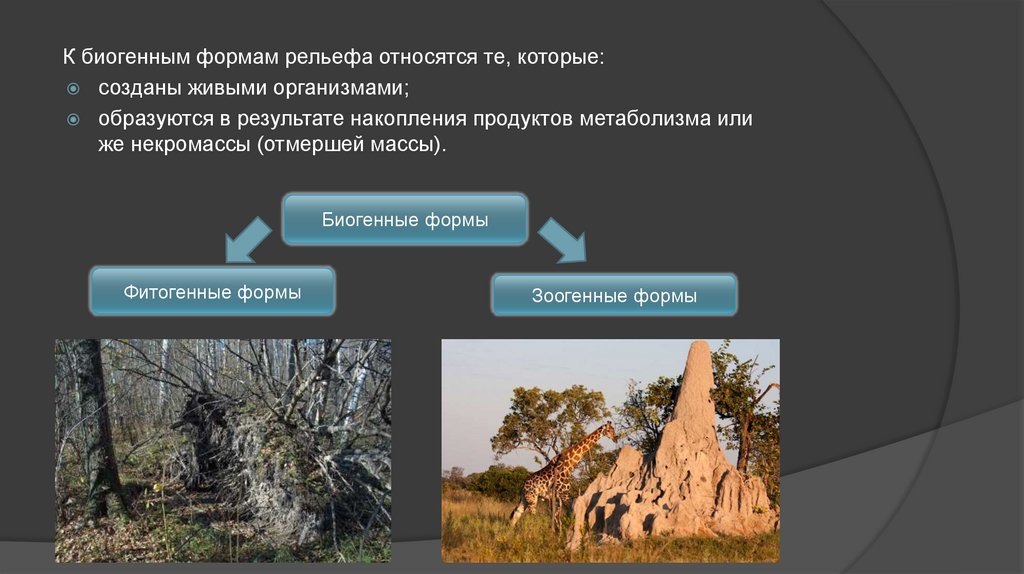 К биогенным формам рельефа относятся те, которые:

созданы живыми организмами;

образуются в результате накопления продуктов метаболизма или же некромассы (отмершей массы).

Биогенные формы

Фитогенные формы

Зоогенные формы